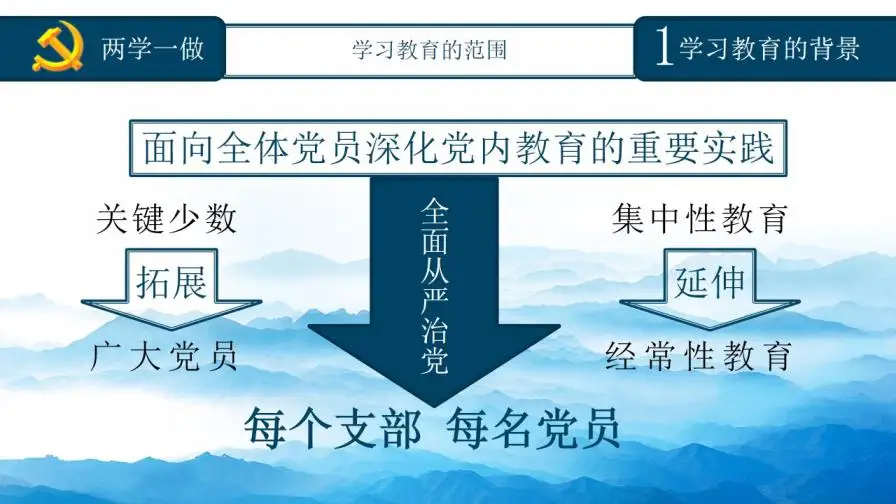 两学一做

学习教育的范围

1 学习教育的背景

面向全体党员深化党内教育的重要实践

关键少数

拓展

广大党员

全面从严治党

集中性教育

延伸

经常性教育

每个支部 每名党员